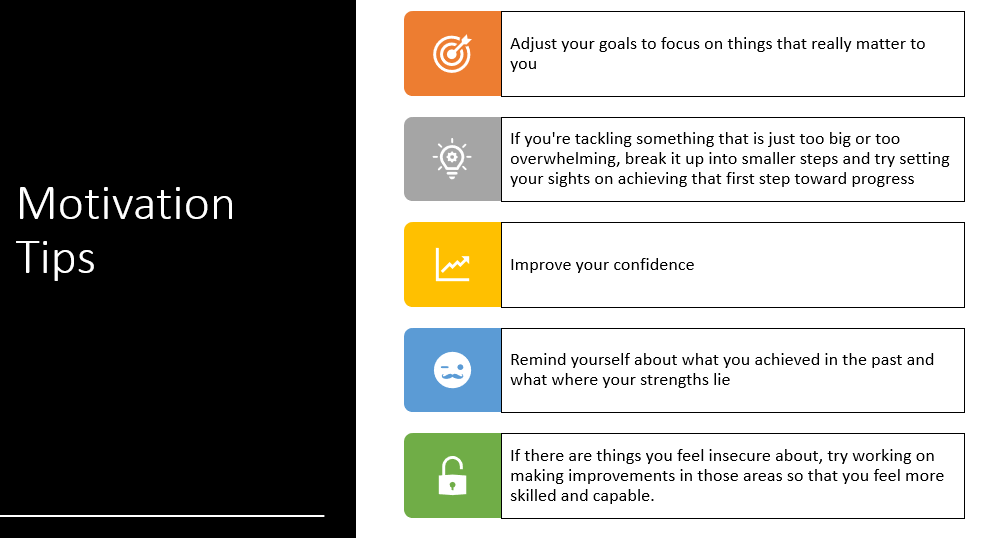 Motivation Tips

Adjust your goals to focus on things that really matter to you

If you're tackling something that is just too big or too overwhelming, break it up into smaller steps and try setting your sights on achieving that first step toward progress

Improve your confidence

Remind yourself about what you achieved in the past and what where your strengths lie

If there are things you feel insecure about, try working on making improvements in those areas so that you feel more skilled and capable.